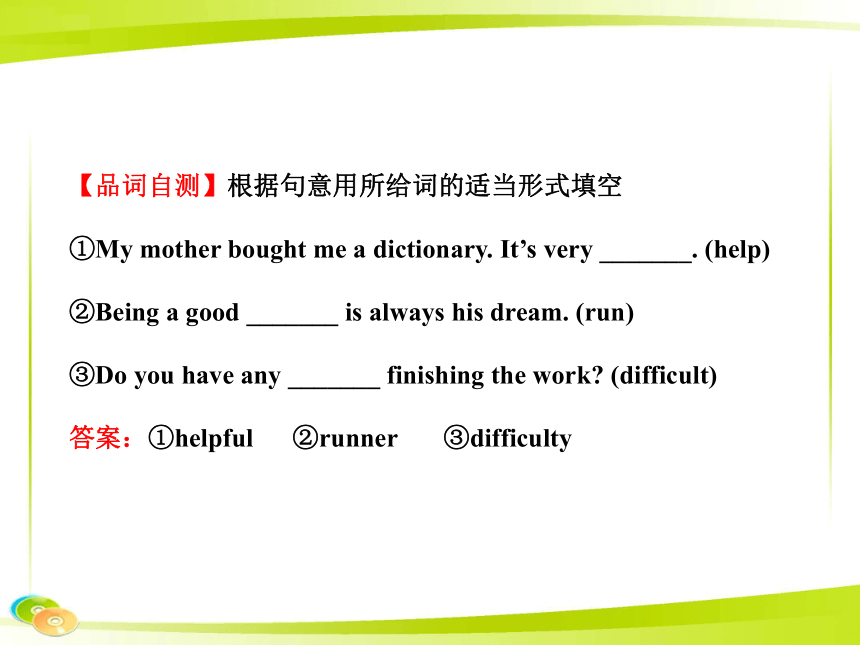 【品词自测】根据句意用所给词的适当形式填空

①My mother bought me a dictionary. It’s very _______. (help)

②Being a good _______ is always his dream. (run)

③Do you have any _______ finishing the work? (difficult)

答案：①helpful ②runner ③difficulty